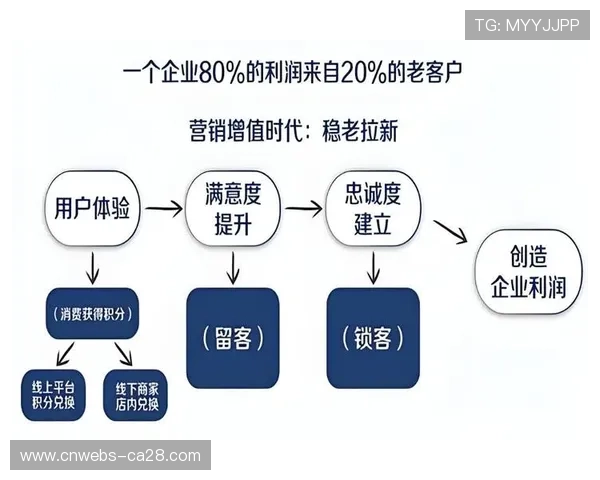 TG: MYYJJPP

一个企业80%的利润来自20%的老客户

营销增值时代：稳老拉新

用户体验

满意度提升

忠诚度建立

创造企业利润

（消费获得积分）

（留客）

（锁客）

线上平台积分兑换

线下商家店内兑换

www.cnwebs-ca28.com